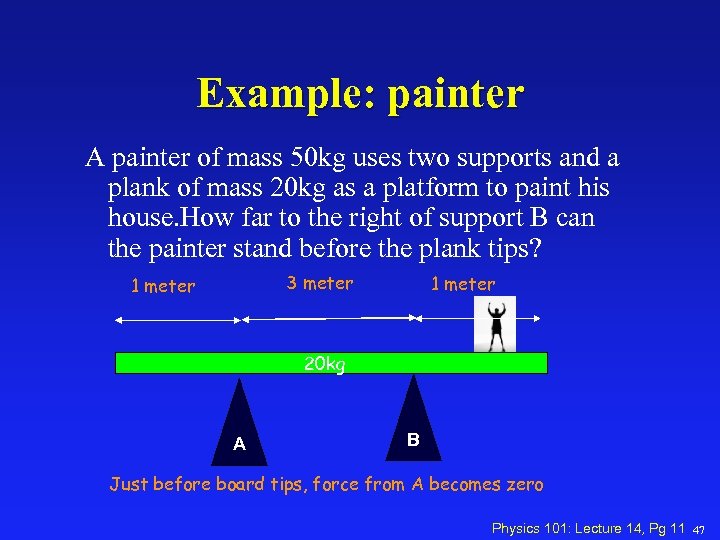 Example: painter

A painter of mass 50kg uses two supports and a plank of mass 20kg as a platform to paint his house.How far to the right of support B can the painter stand before the plank tips?

1 meter

3 meter

1 meter

20kg

A

B

Just before board tips, force from A becomes zero

Physics 101: Lecture 14, Pg 11

47